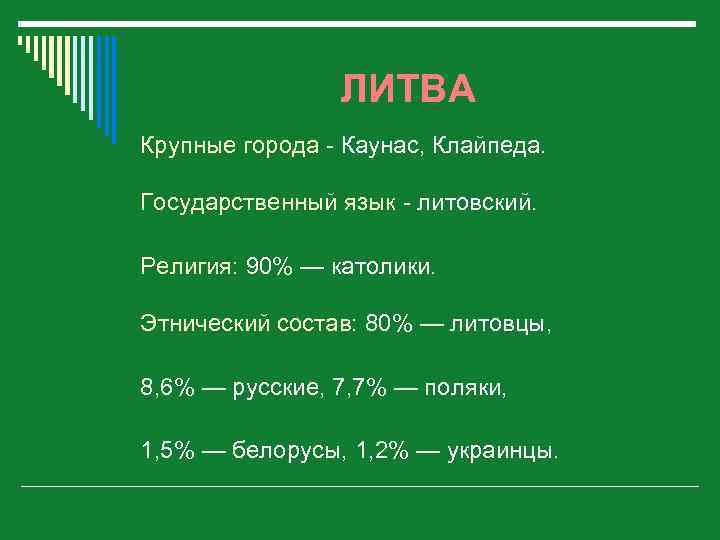 ЛИТВА

Крупные города - Каунас, Клайпеда.

Государственный язык - литовский.

Религия: 90% — католики.

Этнический состав: 80% — литовцы,

8,6% — русские, 7,7% — поляки,

1,5% — белорусы, 1,2% — украинцы.